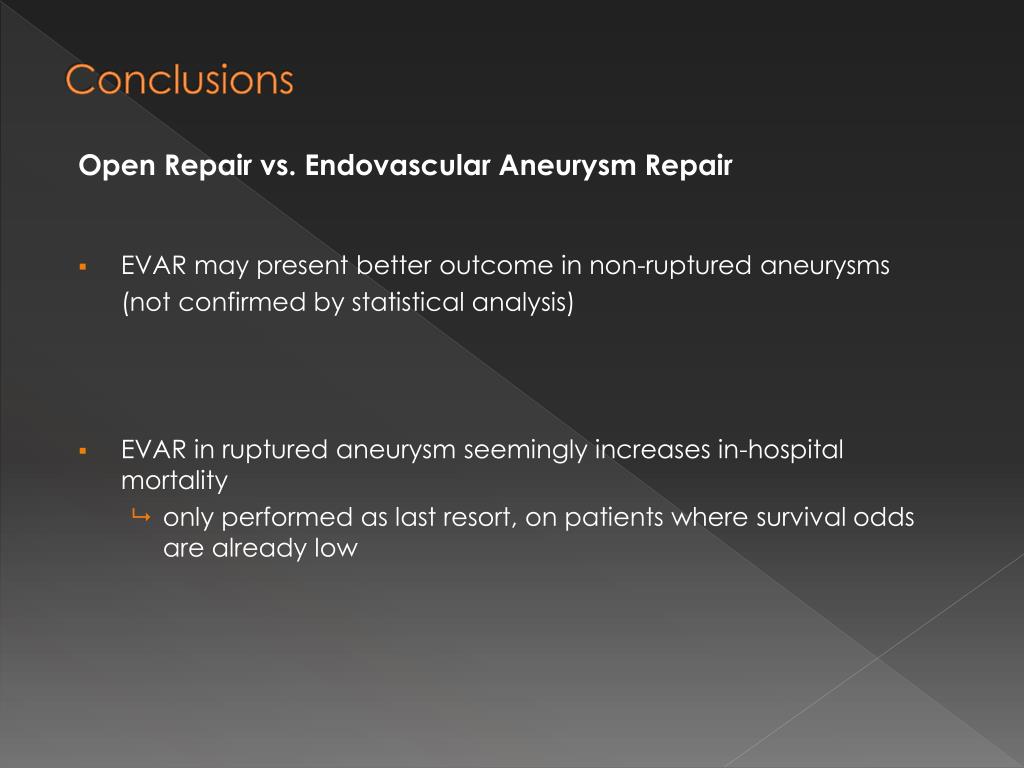 Conclusions

Open Repair vs. Endovascular Aneurysm Repair

▪ EVAR may present better outcome in non-ruptured aneurysms (not confirmed by statistical analysis)

▪ EVAR in ruptured aneurysm seemingly increases in-hospital mortality

↳ only performed as last resort, on patients where survival odds are already low